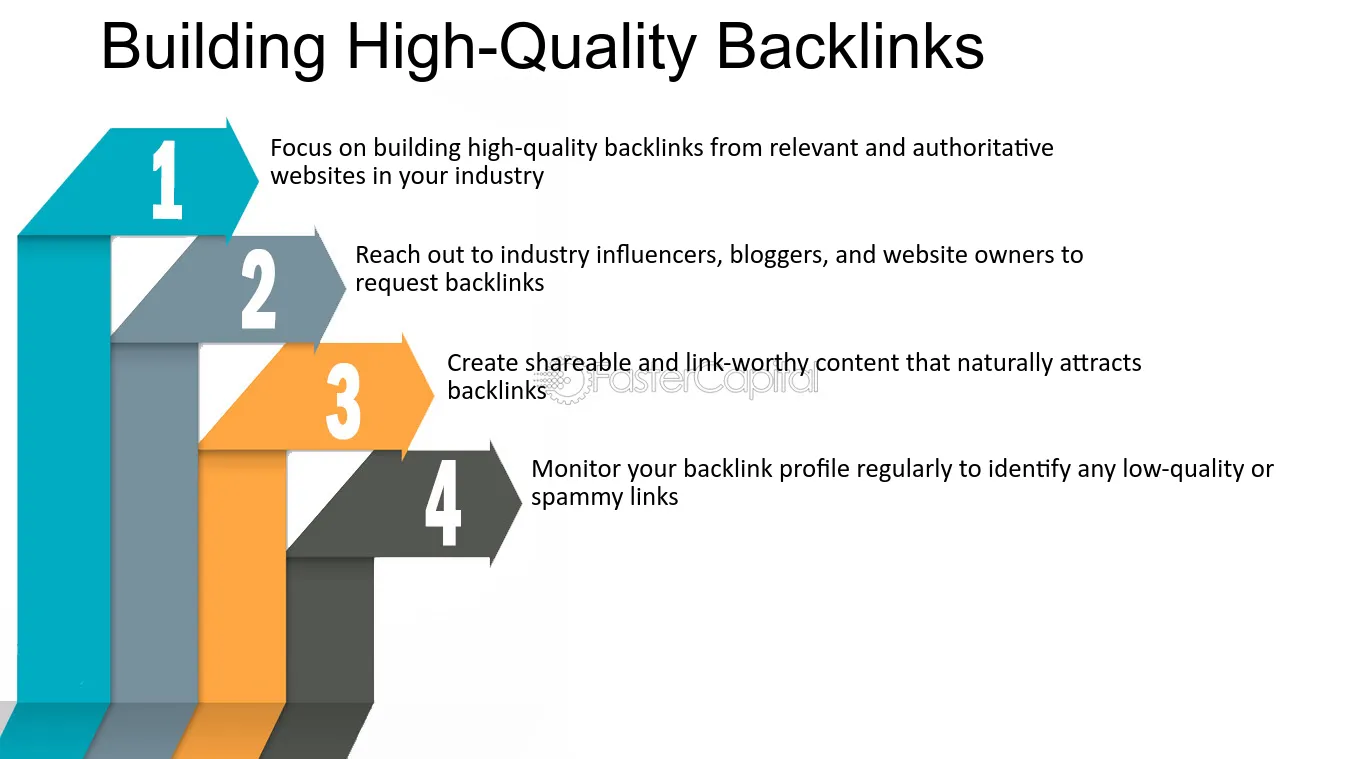 Building High-Quality Backlinks

1

Focus on building high-quality backlinks from relevant and authoritative websites in your industry

2

Reach out to industry influencers, bloggers, and website owners to request backlinks

3

Create shareable and link-worthy content that naturally attracts backlinks

FasterCapital

4

Monitor your backlink profile regularly to identify any low-quality or spammy links